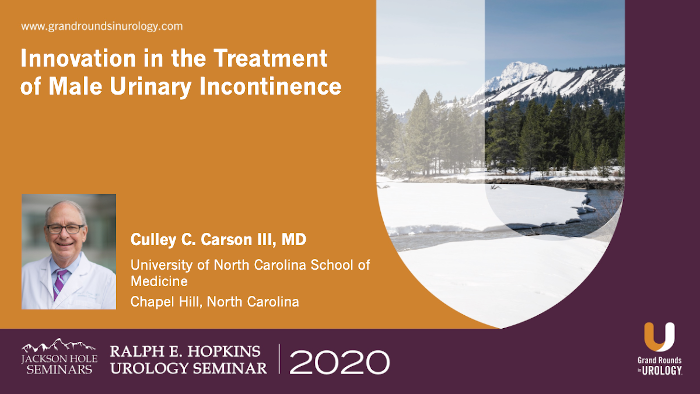 www.grandroundsinurology.com

Innovation in the Treatment of Male Urinary Incontinence

Culley C. Carson III, MD

University of North Carolina School of Medicine

Chapel Hill, North Carolina

JACKSON HOLE SEMINARS

RALPH E. HOPKINS UROLOGY SEMINAR

2020

Grand Rounds in UROLOGY